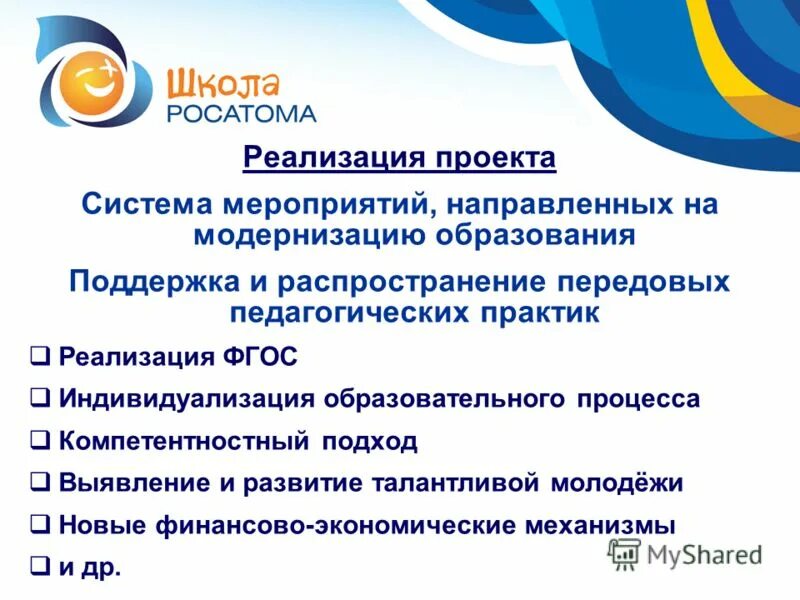 Школа РОСАТОМА

Реализация проекта

Система мероприятий, направленных на модернизацию образования

Поддержка и распространение передовых педагогических практик

❑ Реализация ФГОС

❑ Индивидуализация образовательного процесса

❑ Компетентностный подход

❑ Выявление и развитие талантливой молодёжи

❑ Новые финансово-экономические механизмы

❑ и др.

MyShared